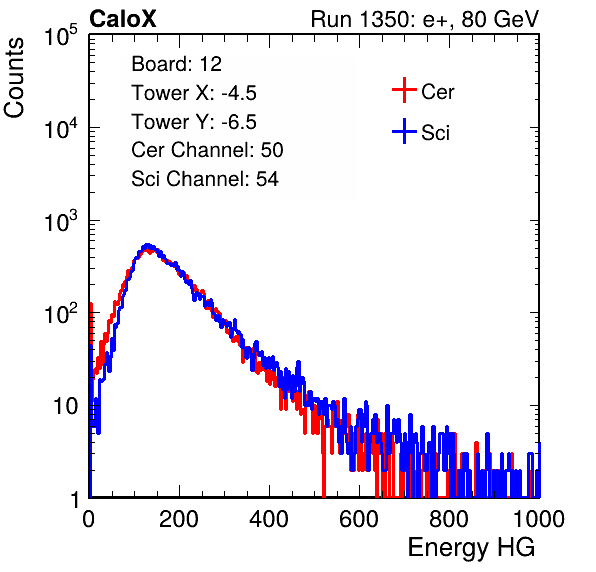 CaloX
Run 1350: e+, 80 GeV

Counts

$10^5$
$10^4$
$10^3$
$10^2$
10
1

Board: 12
Tower X: -4.5
Tower Y: -6.5
Cer Channel: 50
Sci Channel: 54

Cer
Sci

0
200
400
600
800
1000

Energy HG